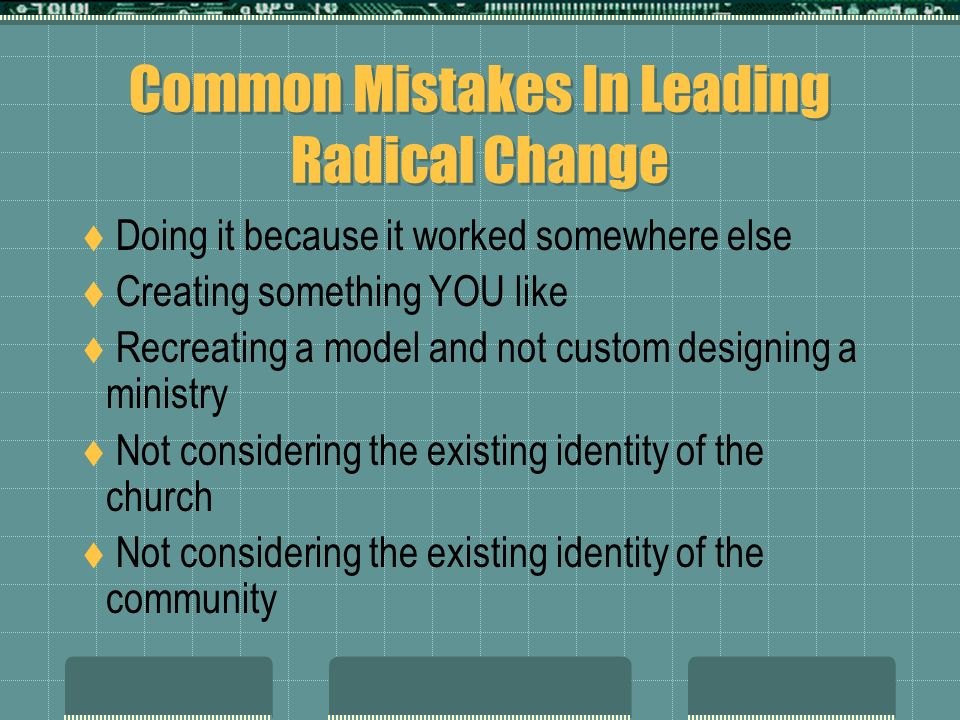 Common Mistakes In Leading Radical Change

♦ Doing it because it worked somewhere else
♦ Creating something YOU like
♦ Recreating a model and not custom designing a ministry
♦ Not considering the existing identity of the church
♦ Not considering the existing identity of the community